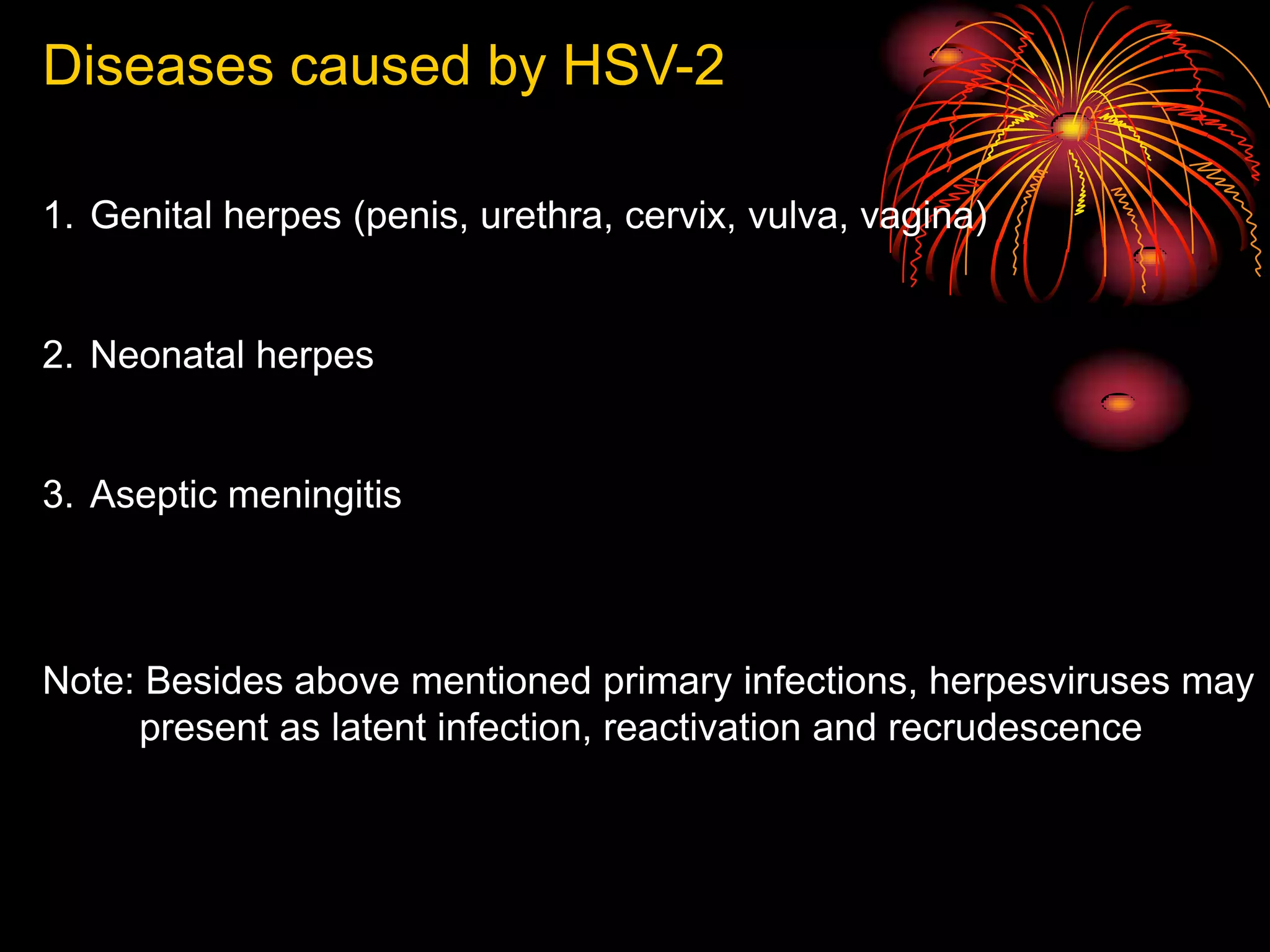 Diseases caused by HSV-2

1. Genital herpes (penis, urethra, cervix, vulva, vagina)

2. Neonatal herpes

3. Aseptic meningitis

Note: Besides above mentioned primary infections, herpesviruses may present as latent infection, reactivation and recrudescence